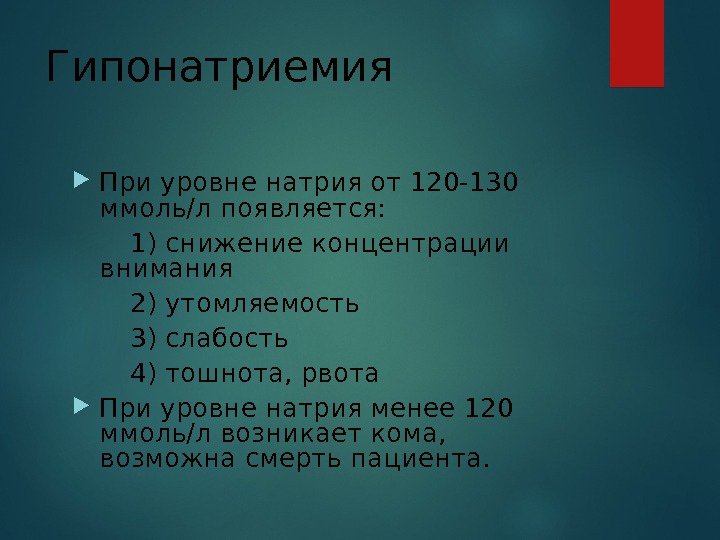 Гипонатриемия

При уровне натрия от 120-130 ммоль/л появляется:

1) снижение концентрации внимания

2) утомляемость

3) слабость

4) тошнота, рвота

При уровне натрия менее 120 ммоль/л возникает кома, возможна смерть пациента.